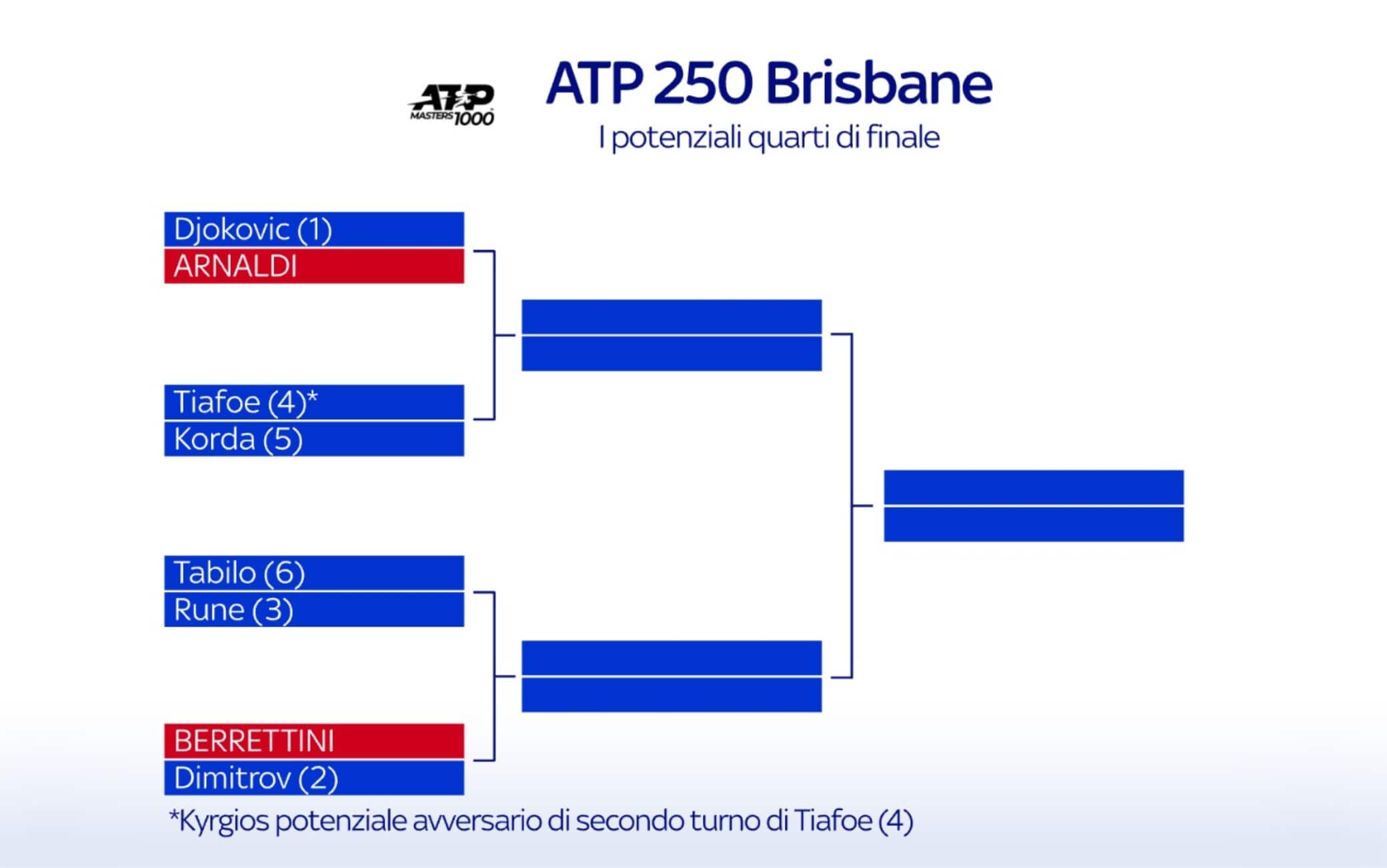 ATP MASTERS 1000

ATP 250 Brisbane

I potenziali quarti di finale

Djokovic (1)
ARNALDI

Tiafoe (4)*
Korda (5)

Tabilo (6)
Rune (3)

BERRETTINI
Dimitrov (2)

*Kyrgios potenziale avversario di secondo turno di Tiafoe (4)